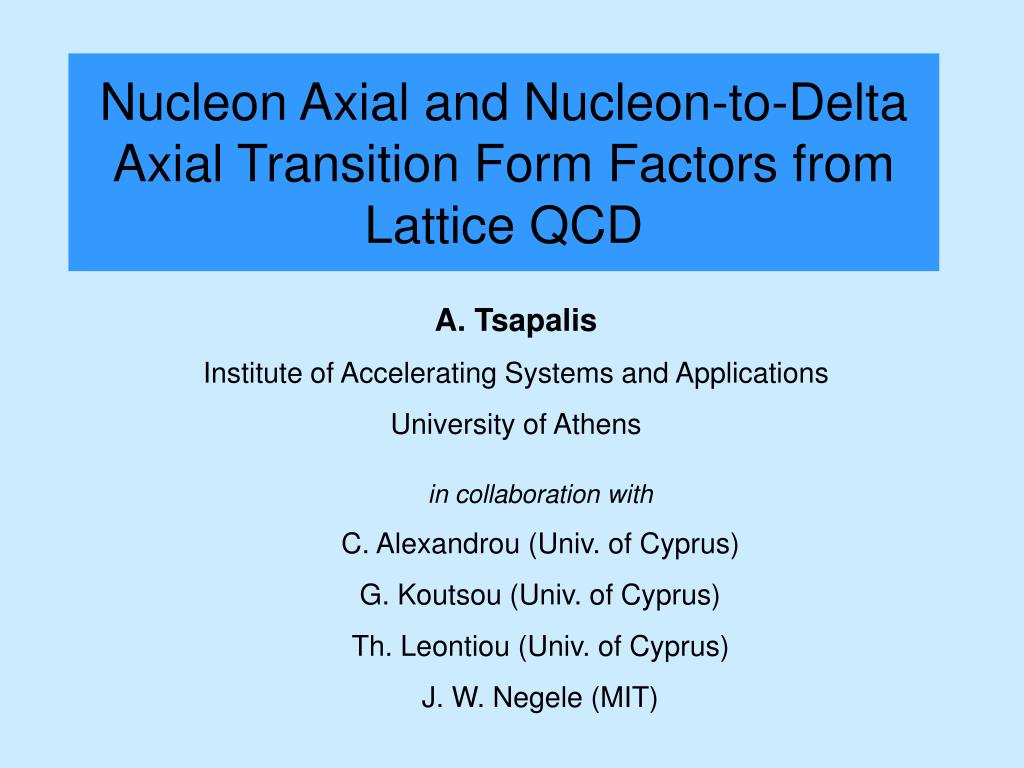 Nucleon Axial and Nucleon-to-Delta Axial Transition Form Factors from Lattice QCD

A. Tsapalis

Institute of Accelerating Systems and Applications

University of Athens

in collaboration with

C. Alexandrou (Univ. of Cyprus)

G. Koutsou (Univ. of Cyprus)

Th. Leontiou (Univ. of Cyprus)

J. W. Negele (MIT)